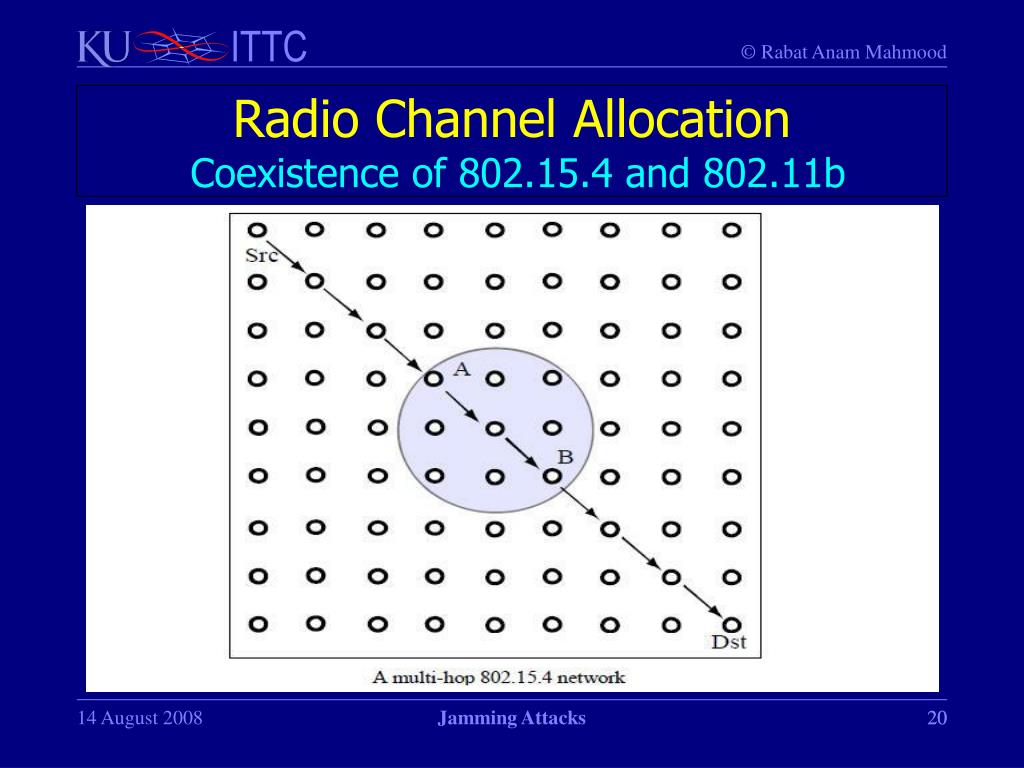 KU ITTC

© Rabat Anam Mahmood

Radio Channel Allocation
Coexistence of 802.15.4 and 802.11b

Src

A

B

Dst

A multi-hop 802.15.4 network

14 August 2008

Jamming Attacks

20